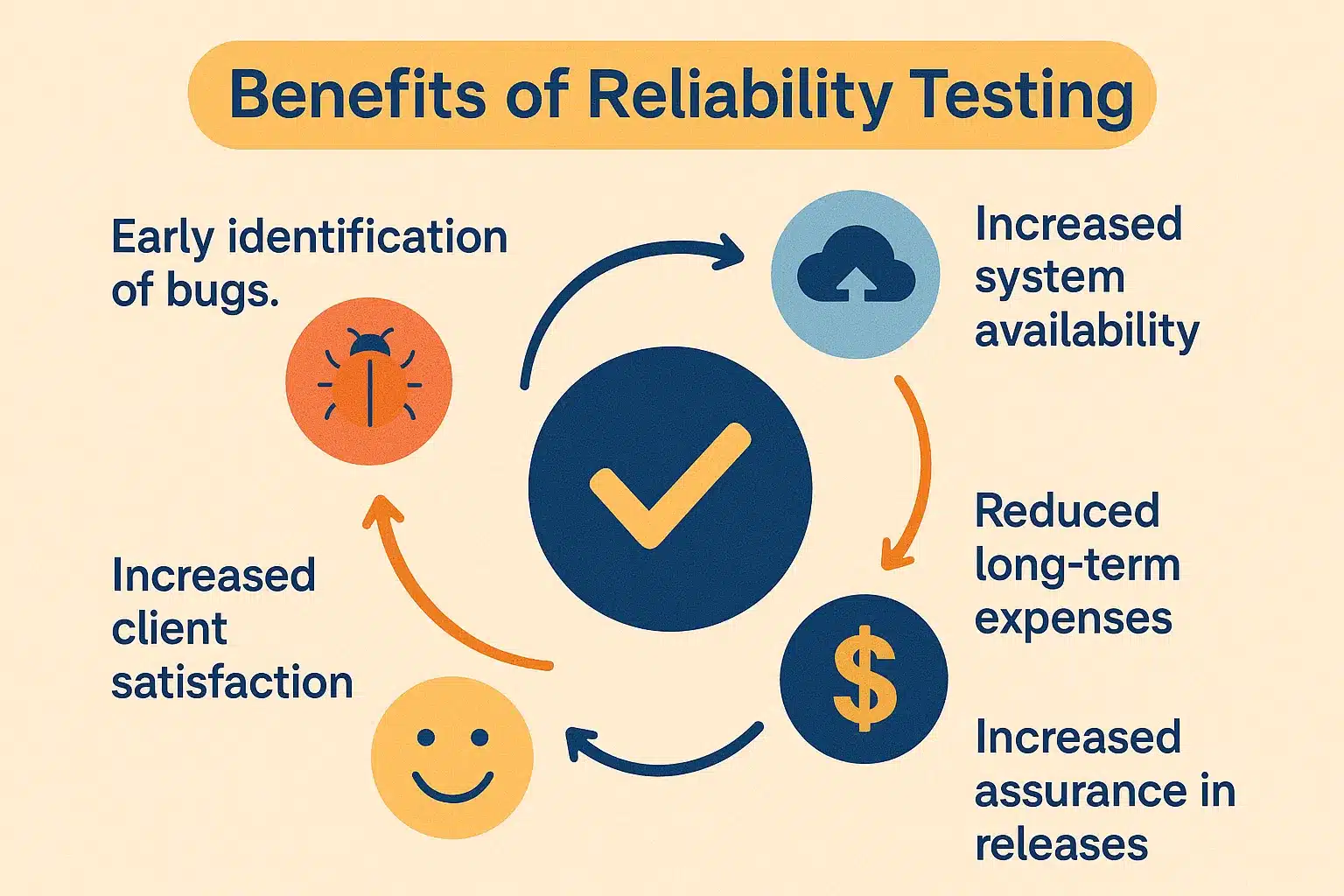 Benefits of Reliability Testing

Early identification of bugs.

Increased system availability

Reduced long-term expenses

Increased assurance in releases

Increased client satisfaction

$